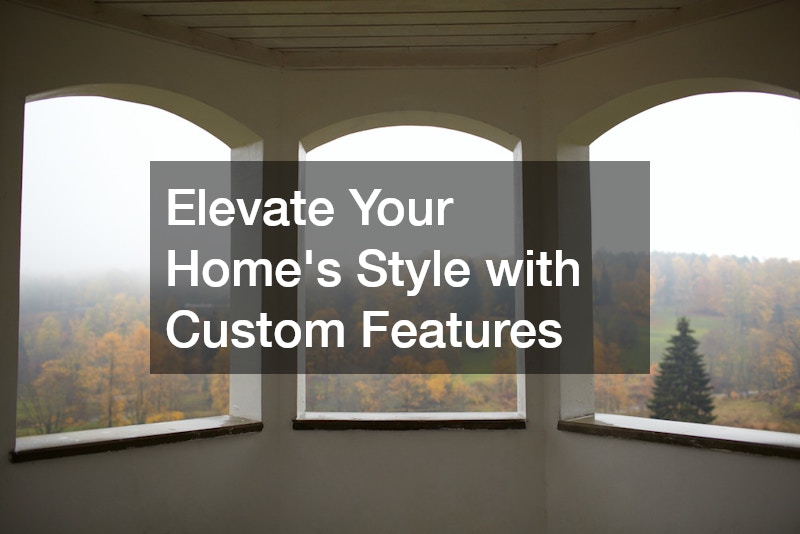 Elevate Your Home's Style with Custom Features